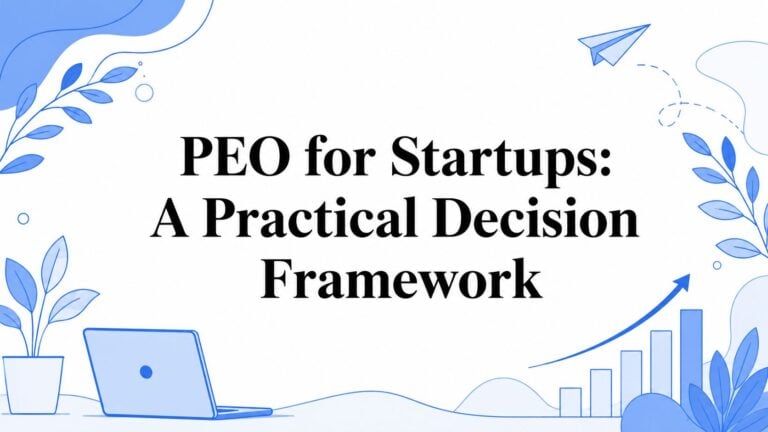 PEO for Startups:
A Practical Decision Framework